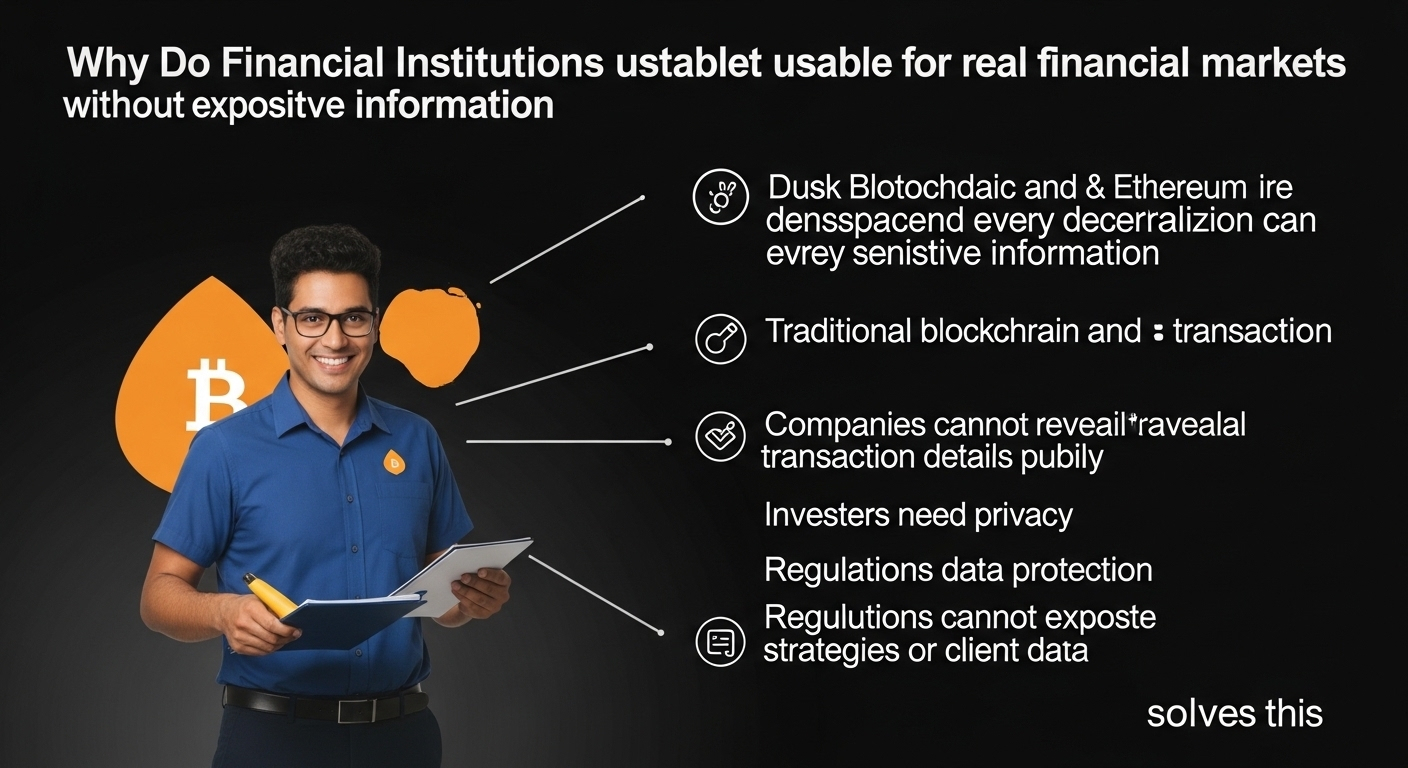 Why Do Financial Institutions ustablet usable for real financial markets without expositve information

Dusk Blotochdaic and & Ethereum ire densspacend every decerralizion can evrey senistive information

Traditional blockchrain and : transaction

Companies cannot reveail*ravealal transaction details pubily

Investers need privacy

Regulations data protection

Regulutions cannot exposte strategies or client data

solves this